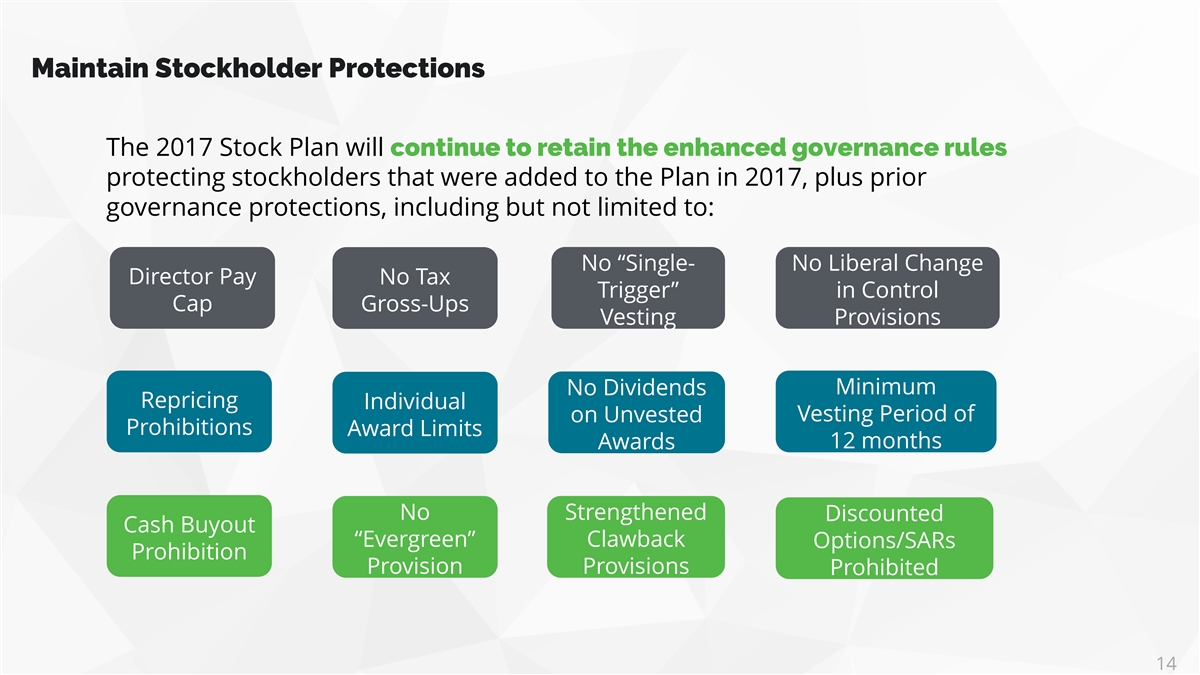 Maintain Stockholder Protections

The 2017 Stock Plan will continue to retain the enhanced governance rules protecting stockholders that were added to the Plan in 2017, plus prior governance protections, including but not limited to:

Director Pay Cap

No Tax Gross-Ups

No “Single-Trigger” Vesting

No Liberal Change in Control Provisions

Repricing Prohibitions

Individual Award Limits

No Dividends on Unvested Awards

Minimum Vesting Period of 12 months

Cash Buyout Prohibition

No “Evergreen” Provision

Strengthened Clawback Provisions

Discounted Options/SARs Prohibited

14